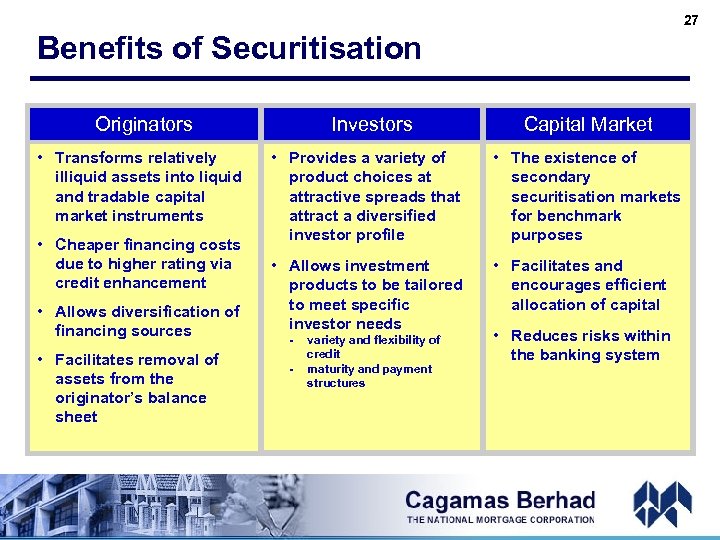 27

Benefits of Securitisation

Originators

• Transforms relatively illiquid assets into liquid and tradable capital market instruments

• Cheaper financing costs due to higher rating via credit enhancement

• Allows diversification of financing sources

• Facilitates removal of assets from the originator's balance sheet

Investors

• Provides a variety of product choices at attractive spreads that attract a diversified investor profile

• Allows investment products to be tailored to meet specific investor needs
- variety and flexibility of credit
- maturity and payment structures

Capital Market

• The existence of secondary securitisation markets for benchmark purposes

• Facilitates and encourages efficient allocation of capital

• Reduces risks within the banking system

Cagamas Berhad
THE NATIONAL MORTGAGE CORPORATION